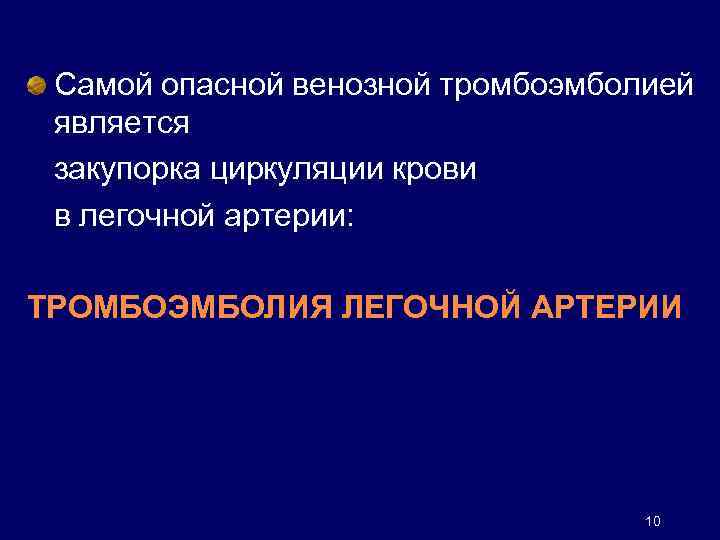 Самой опасной венозной тромбоэмболией является

закупорка циркуляции крови

в легочной артерии:

ТРОМБОЭМБОЛИЯ ЛЕГОЧНОЙ АРТЕРИИ

10